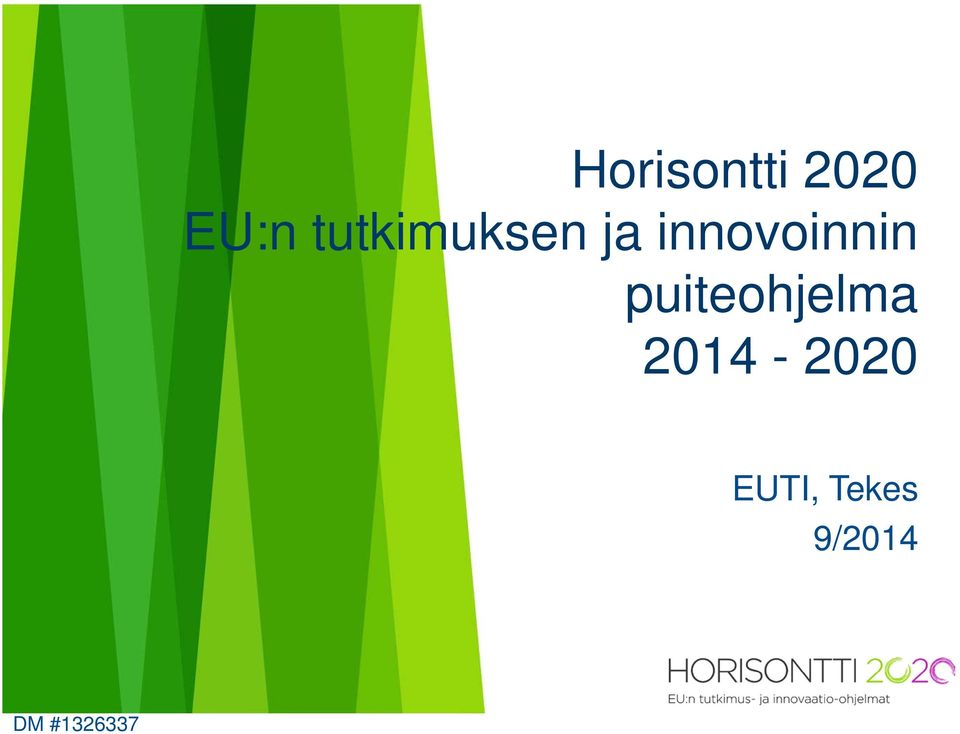 Horisontti 2020
EU:n tutkimuksen ja innovoinnin puiteohjelma
2014 - 2020

EUTI, Tekes
9/2014

HORISONTTI 2020
EU:n tutkimus- ja innovaatio-ohjelmat

DM #1326337